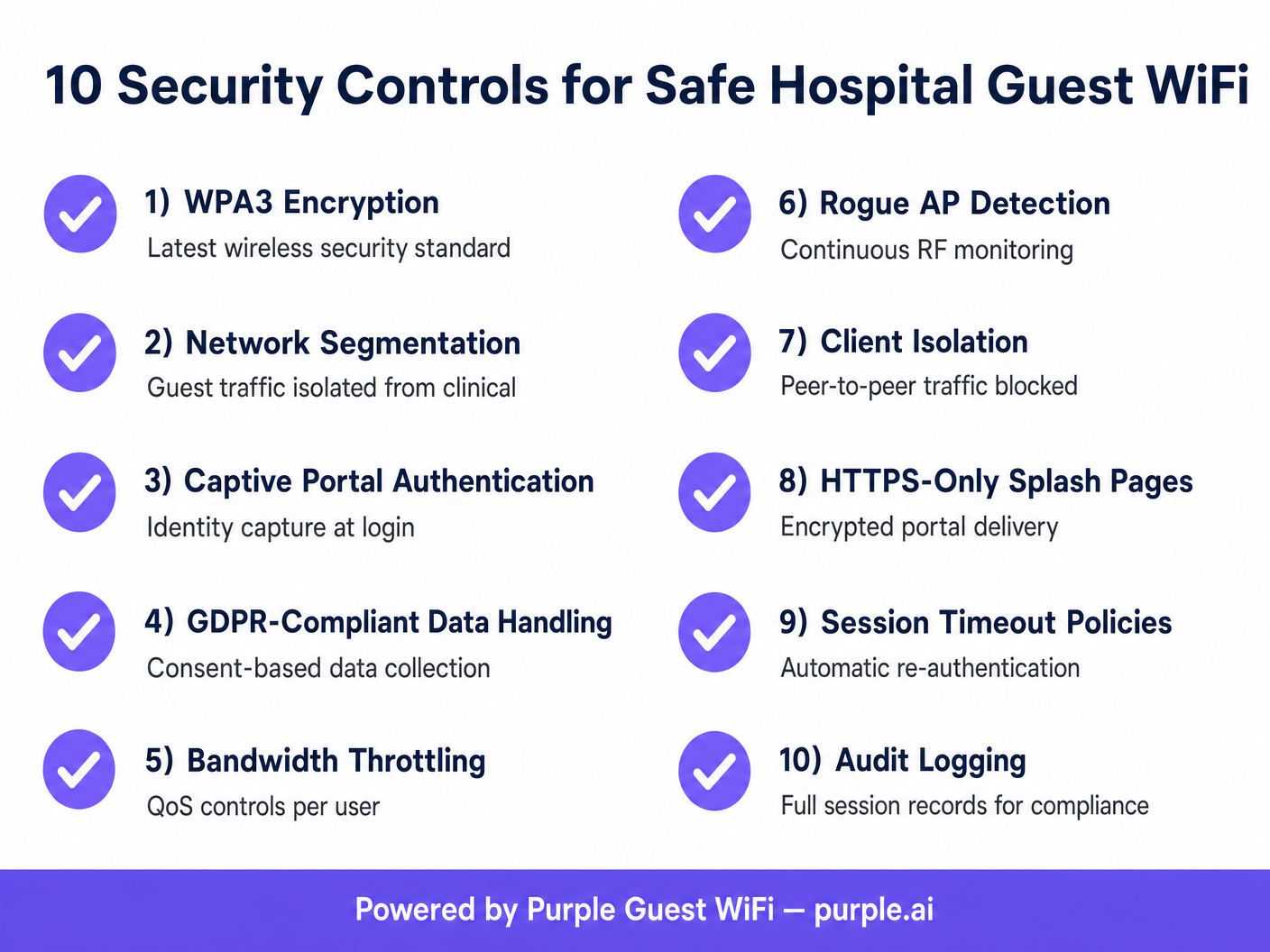 10 Security Controls for Safe Hospital Guest WiFi

1) WPA3 Encryption
Latest wireless security standard

2) Network Segmentation
Guest traffic isolated from clinical

3) Captive Portal Authentication
Identity capture at login

4) GDPR-Compliant Data Handling
Consent-based data collection

5) Bandwidth Throttling
QoS controls per user

6) Rogue AP Detection
Continuous RF monitoring

7) Client Isolation
Peer-to-peer traffic blocked

8) HTTPS-Only Splash Pages
Encrypted portal delivery

9) Session Timeout Policies
Automatic re-authentication

10) Audit Logging
Full session records for compliance

Powered by Purple Guest WiFi — purple.ai